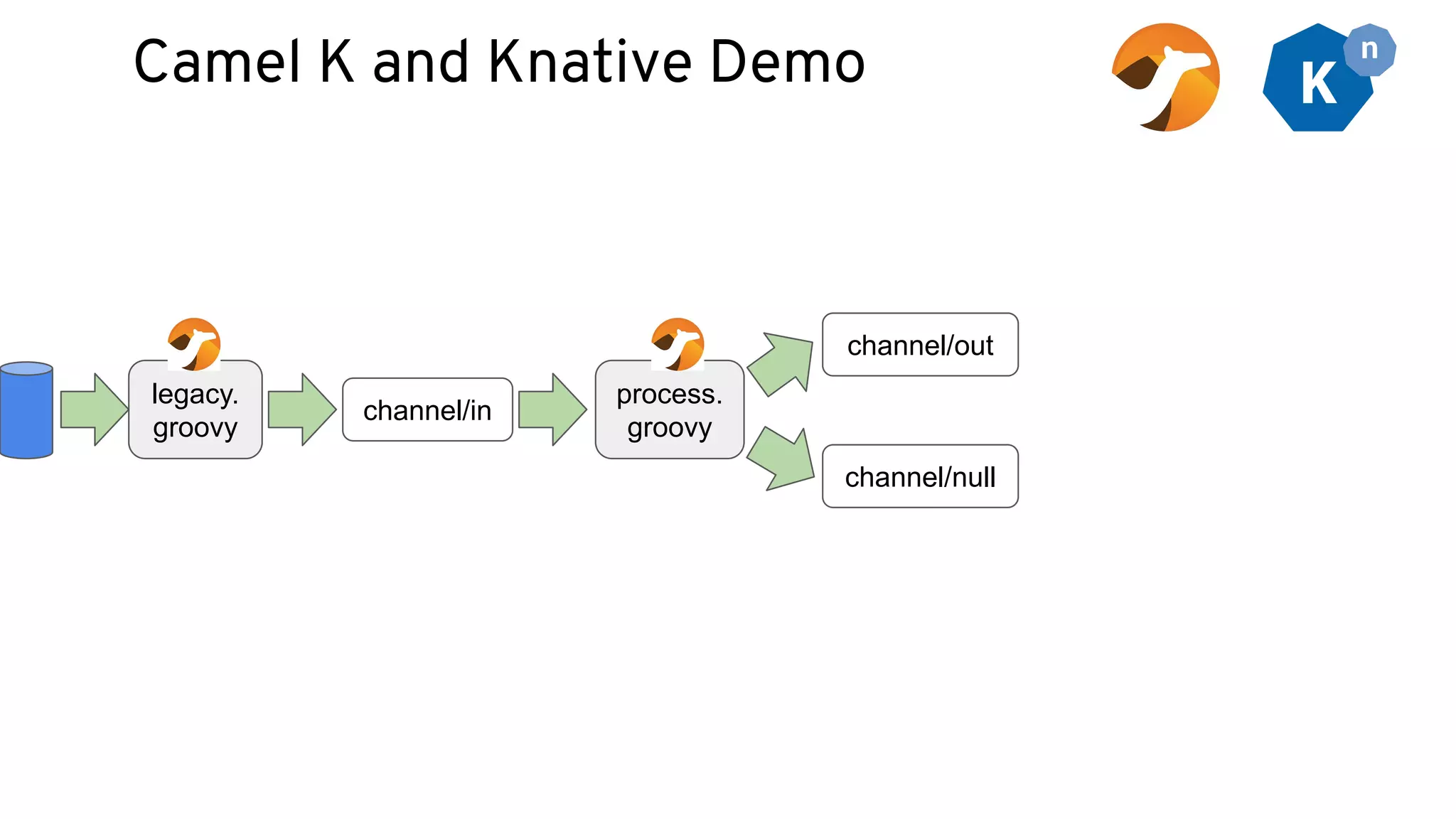 Camel K and Knative Demo

K n

legacy. groovy

channel/in

process. groovy

channel/out

channel/null